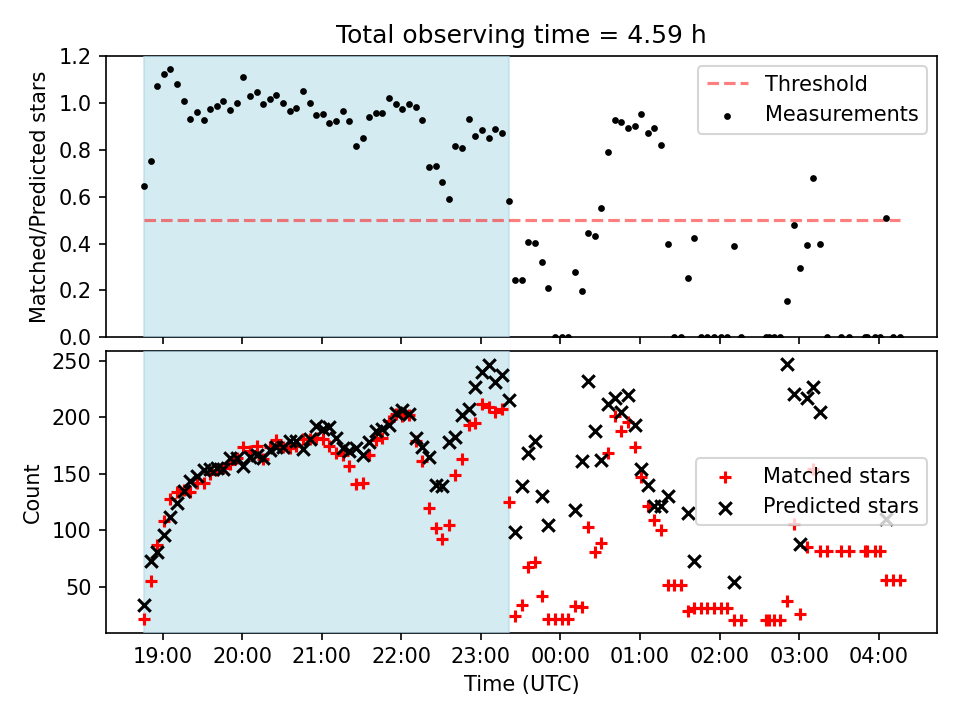 Total observing time = 4.59 h

Matched/Predicted stars

1.2
1.0
0.8
0.6
0.4
0.2
0.0

Threshold
Measurements

Count

250
200
150
100
50

Matched stars
Predicted stars

19:00 20:00 21:00 22:00 23:00 00:00 01:00 02:00 03:00 04:00

Time (UTC)